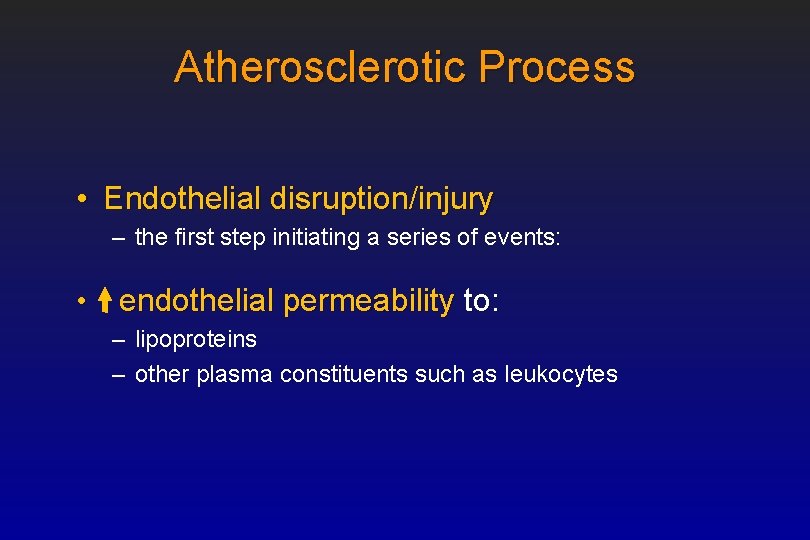 Atherosclerotic Process

• Endothelial disruption/injury
– the first step initiating a series of events:

• ↑ endothelial permeability to:
– lipoproteins
– other plasma constituents such as leukocytes